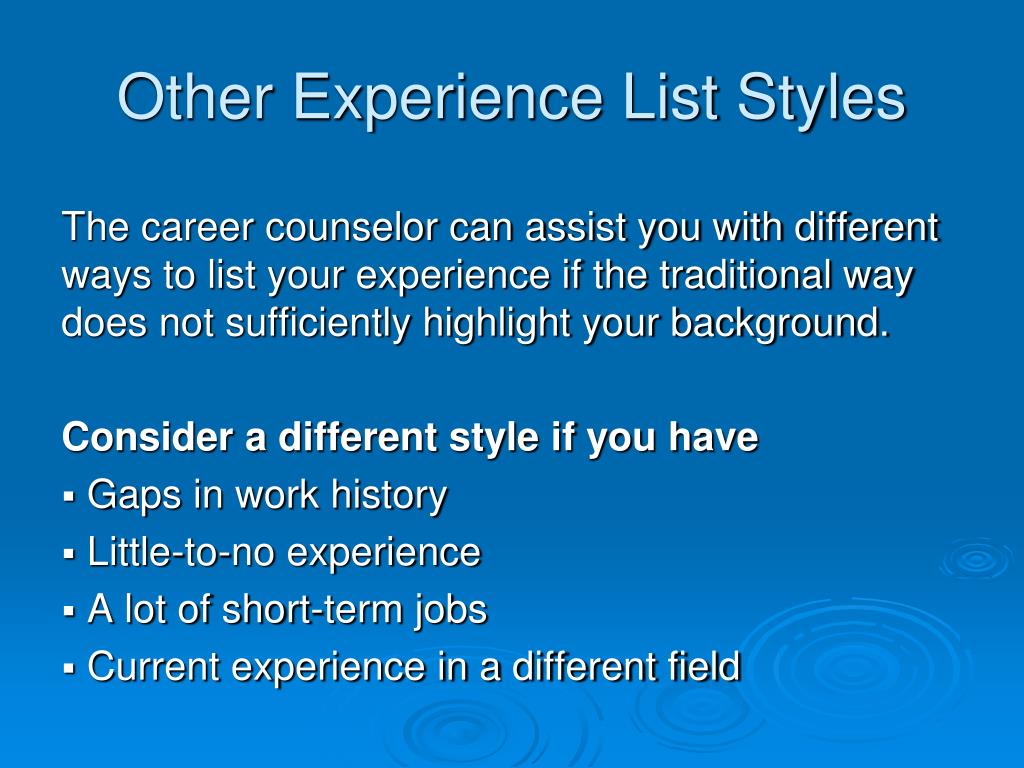 Other Experience List Styles

The career counselor can assist you with different ways to list your experience if the traditional way does not sufficiently highlight your background.

Consider a different style if you have
▪ Gaps in work history
▪ Little-to-no experience
▪ A lot of short-term jobs
▪ Current experience in a different field